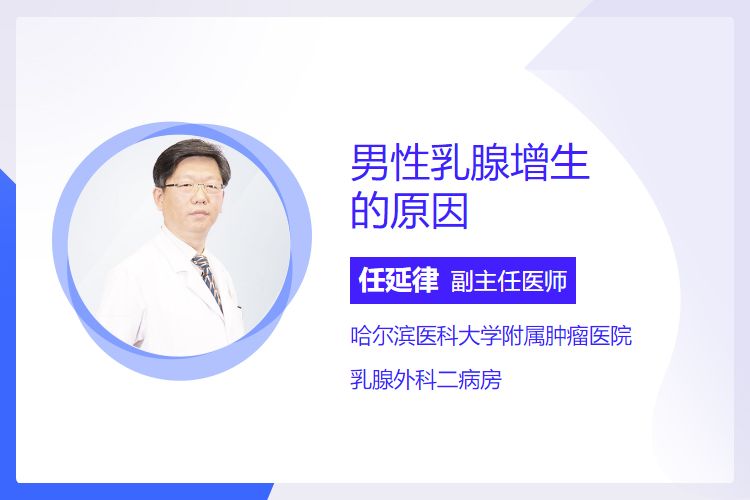 男性乳腺增生的原因

任延律 副主任医师

哈尔滨医科大学附属肿瘤医院

乳腺外科二病房